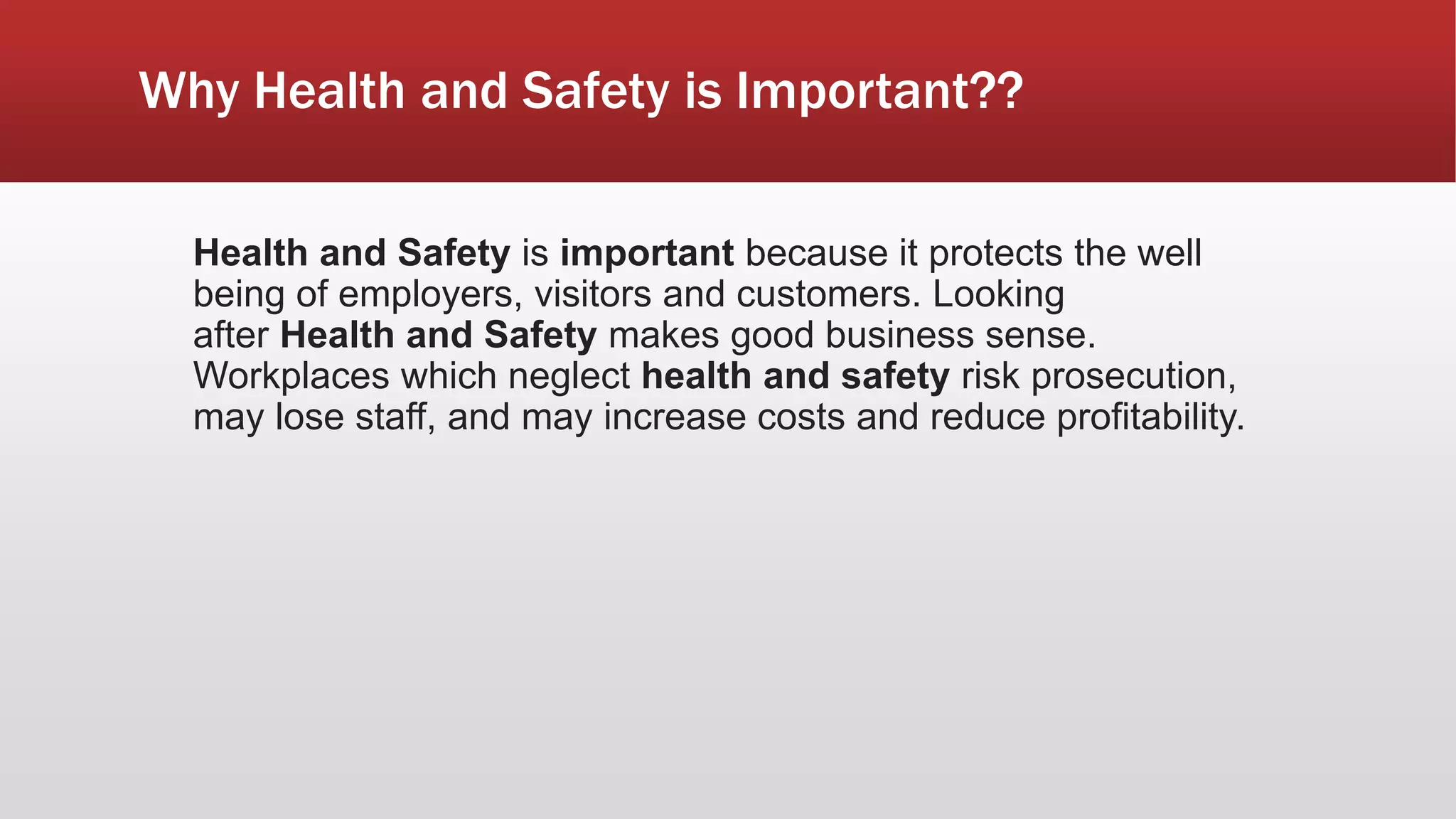 Why Health and Safety is Important??

Health and Safety is important because it protects the well being of employers, visitors and customers. Looking after Health and Safety makes good business sense. Workplaces which neglect health and safety risk prosecution, may lose staff, and may increase costs and reduce profitability.